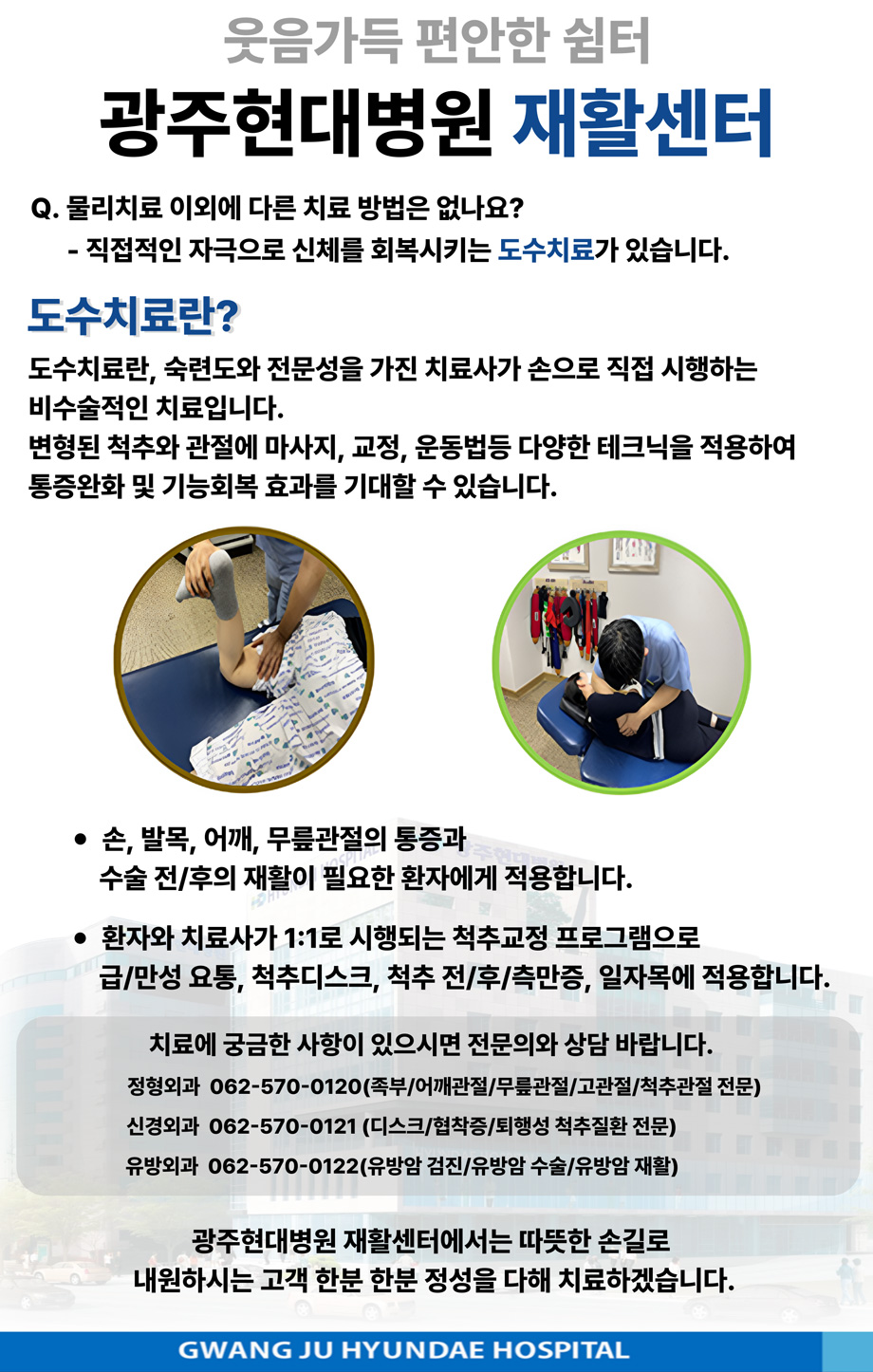 웃음가득 편안한 쉼터

광주현대병원 재활센터

Q. 물리치료 이외에 다른 치료 방법은 없나요?
- 직접적인 자극으로 신체를 회복시키는 도수치료가 있습니다.

도수치료란?

도수치료란, 숙련도와 전문성을 가진 치료사가 손으로 직접 시행하는 비수술적인 치료입니다.
변형된 척추와 관절에 마사지, 교정, 운동법등 다양한 테크닉을 적용하여 통증완화 및 기능회복 효과를 기대할 수 있습니다.

• 손, 발목, 어깨, 무릎관절의 통증과 수술 전/후의 재활이 필요한 환자에게 적용합니다.

• 환자와 치료사가 1:1로 시행되는 척추교정 프로그램으로 급/만성 요통, 척추디스크, 척추 전/후/측만증, 일자목에 적용합니다.

치료에 궁금한 사항이 있으시면 전문의와 상담 바랍니다.
정형외과 062-570-0120(족부/어깨관절/무릎관절/고관절/척추관절 전문)
신경외과 062-570-0121 (디스크/협착증/퇴행성 척추질환 전문)
유방외과 062-570-0122(유방암 검진/유방암 수술/유방암 재활)

광주현대병원 재활센터에서는 따뜻한 손길로 내원하시는 고객 한분 한분 정성을 다해 치료하겠습니다.

GWANG JU HYUNDAE HOSPITAL